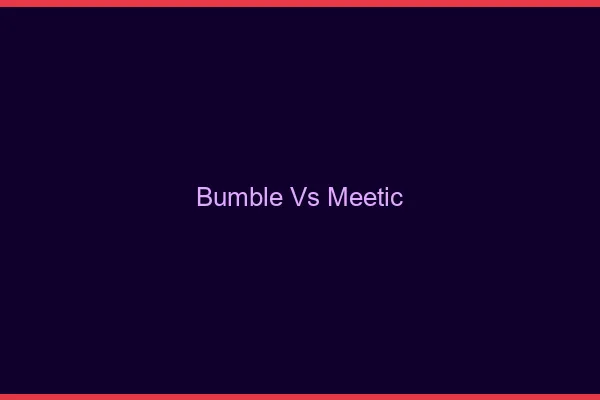 Bumble Vs Meetic